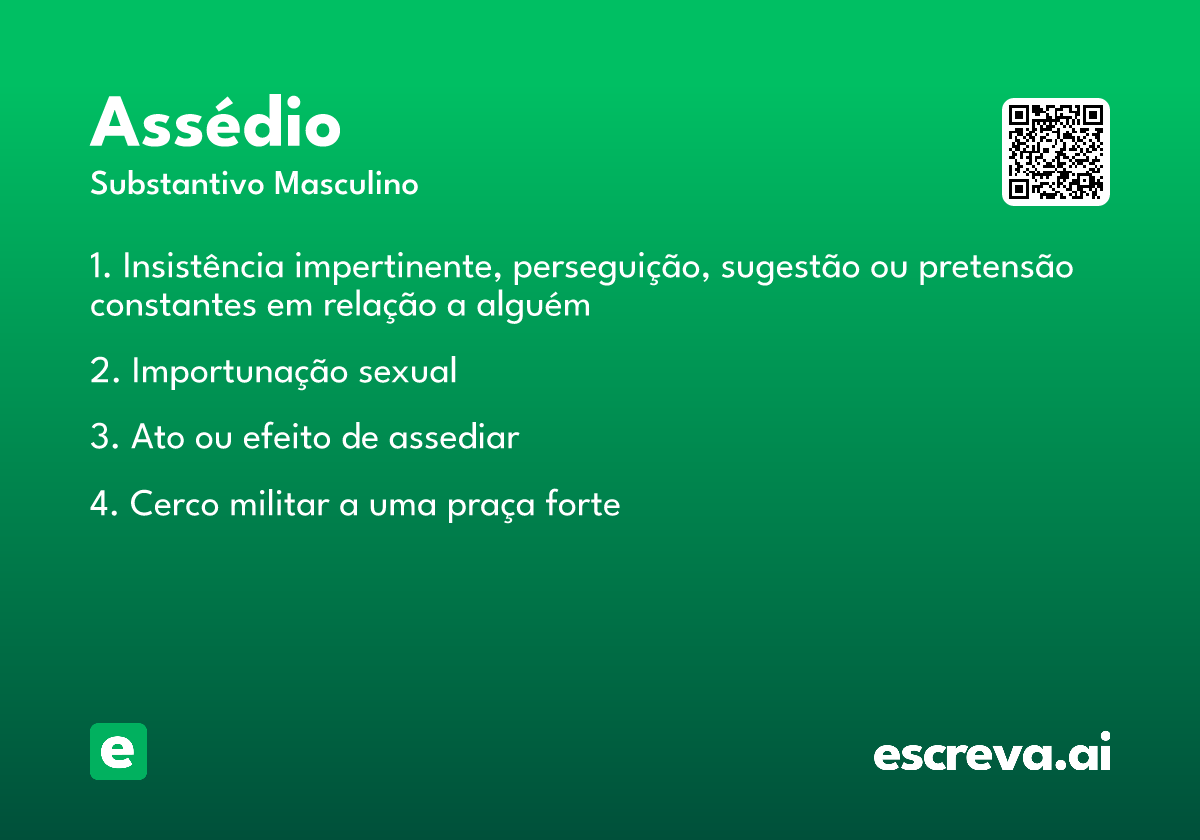 Assédio

Substantivo Masculino

1. Insistência impertinente, perseguição, sugestão ou pretensão constantes em relação a alguém

2. Importunação sexual

3. Ato ou efeito de assediar

4. Cerco militar a uma praça forte

e

escreva.ai